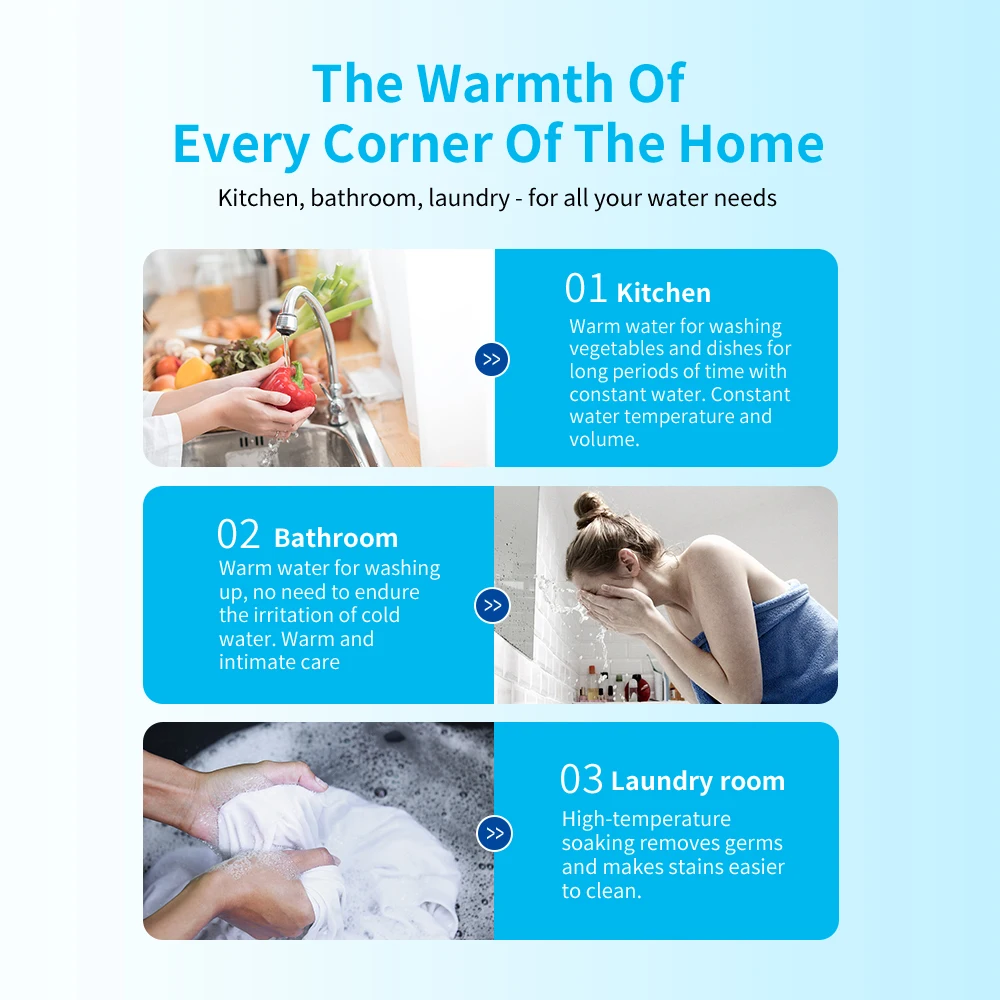 The Warmth Of
Every Corner Of The Home

Kitchen, bathroom, laundry - for all your water needs

>>

01 Kitchen

Warm water for washing vegetables and dishes for long periods of time with constant water. Constant water temperature and volume.

02 Bathroom

Warm water for washing up, no need to endure the irritation of cold water. Warm and intimate care

>>

>>

03 Laundry room

High-temperature soaking removes germs and makes stains easier to clean.